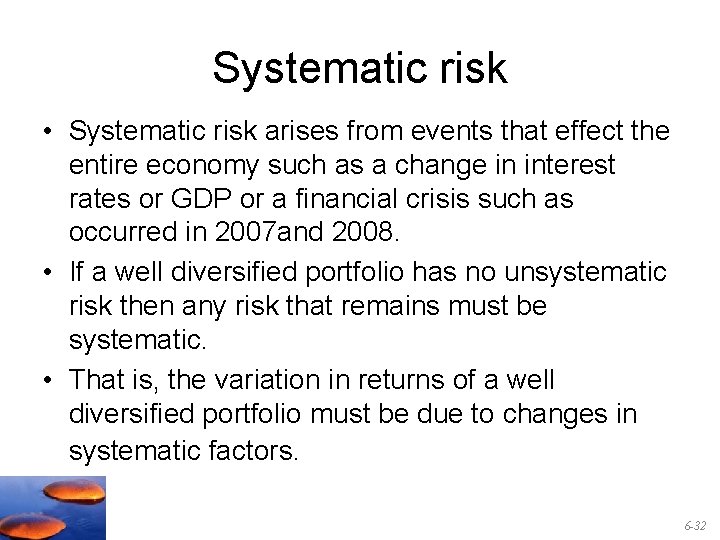 Systematic risk

• Systematic risk arises from events that effect the entire economy such as a change in interest rates or GDP or a financial crisis such as occurred in 2007and 2008.

• If a well diversified portfolio has no unsystematic risk then any risk that remains must be systematic.

• That is, the variation in returns of a well diversified portfolio must be due to changes in systematic factors.

6-32